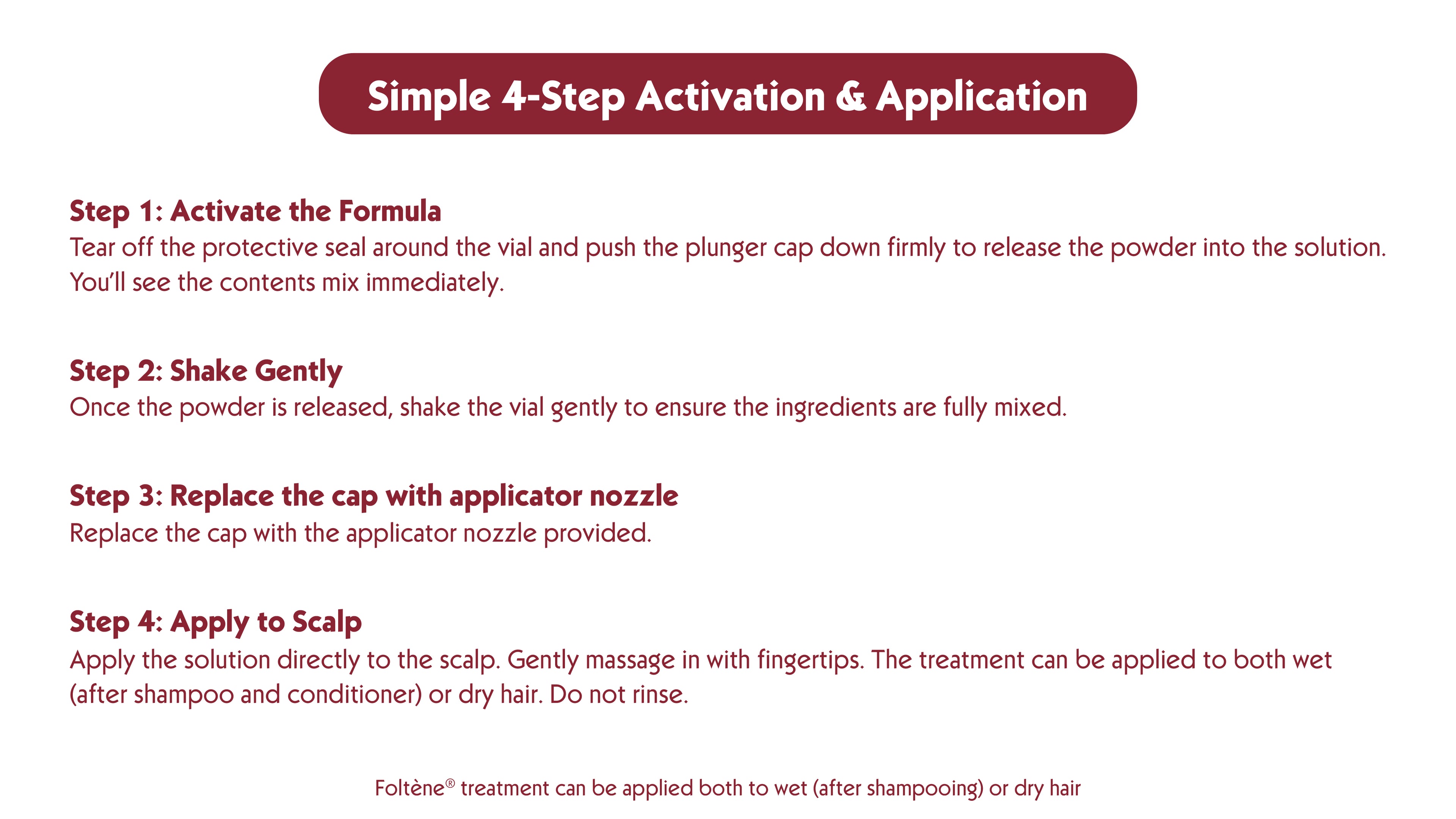 Simple 4-Step Activation & Application

Step 1: Activate the Formula
Tear off the protective seal around the vial and push the plunger cap down firmly to release the powder into the solution. You'll see the contents mix immediately.

Step 2: Shake Gently
Once the powder is released, shake the vial gently to ensure the ingredients are fully mixed.

Step 3: Replace the cap with applicator nozzle
Replace the cap with the applicator nozzle provided.

Step 4: Apply to Scalp
Apply the solution directly to the scalp. Gently massage in with fingertips. The treatment can be applied to both wet (after shampoo and conditioner) or dry hair. Do not rinse.

Foltène® treatment can be applied both to wet (after shampooing) or dry hair